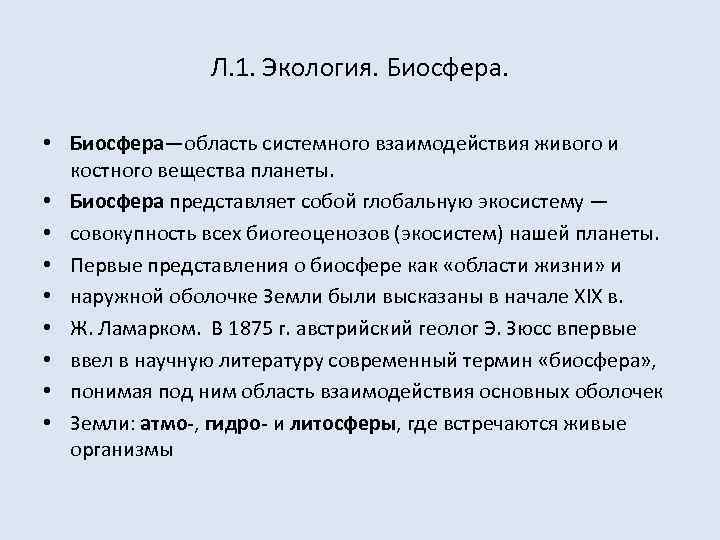 Л.1. Экология. Биосфера.

• Биосфера—область системного взаимодействия живого и костного вещества планеты.
• Биосфера представляет собой глобальную экосистему —
• совокупность всех биогеоценозов (экосистем) нашей планеты.
• Первые представления о биосфере как «области жизни» и
• наружной оболочке Земли были высказаны в начале XIX в.
• Ж. Ламарком. В 1875 г. австрийский геолог Э. Зюсс впервые
• ввел в научную литературу современный термин «биосфера»,
• понимая под ним область взаимодействия основных оболочек
• Земли: атмо-, гидро- и литосферы, где встречаются живые организмы